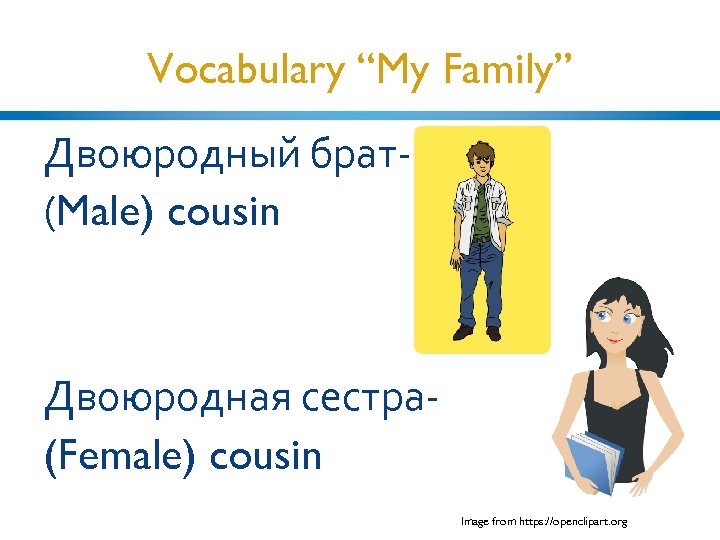 Vocabulary “My Family”

Двоюродный брат- (Male) cousin

Двоюродная сестра- (Female) cousin

Image from https://openclipart.org